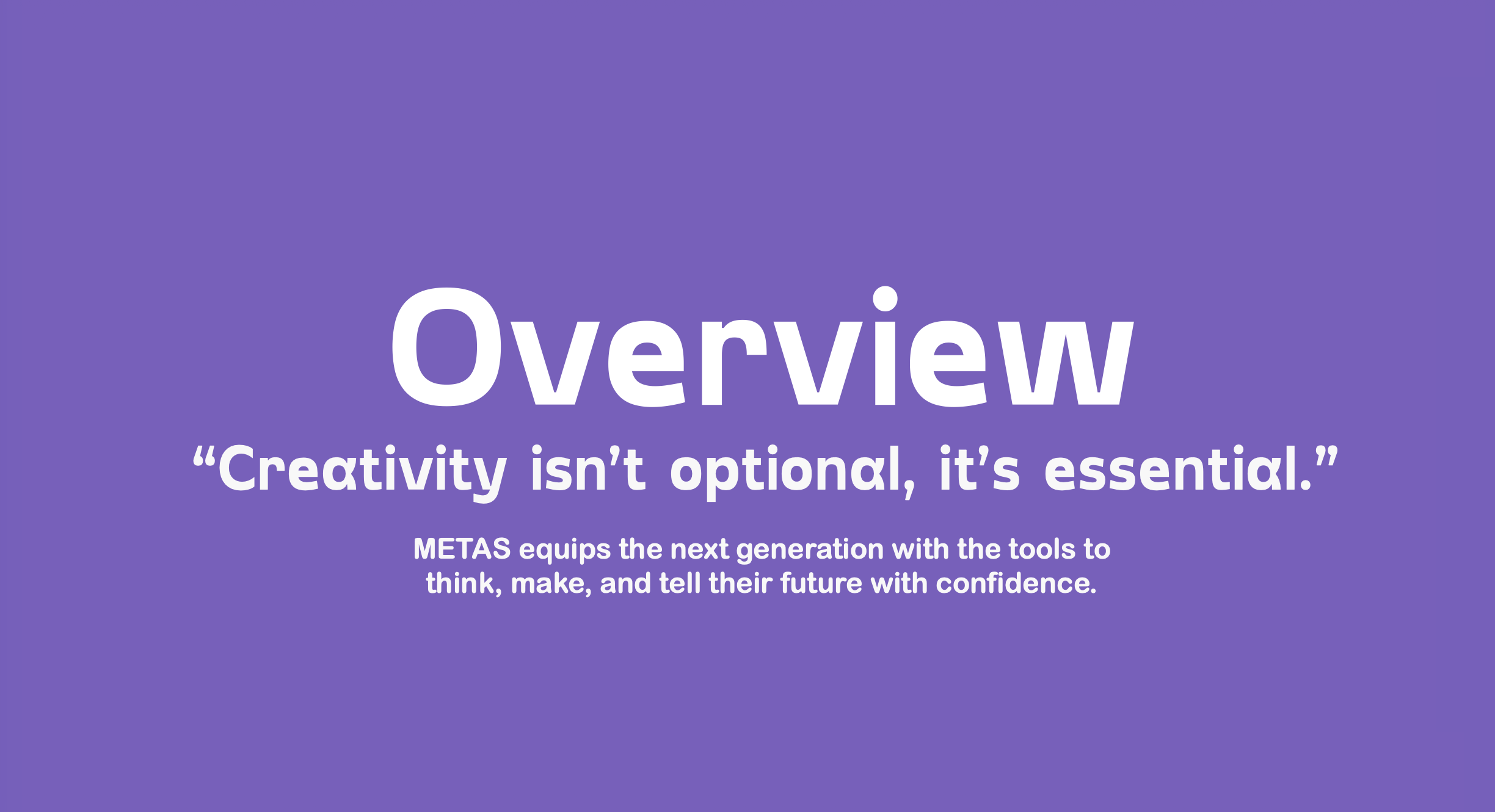 Overview

“Creativity isn’t optional, it’s essential.”

METAS equips the next generation with the tools to think, make, and tell their future with confidence.